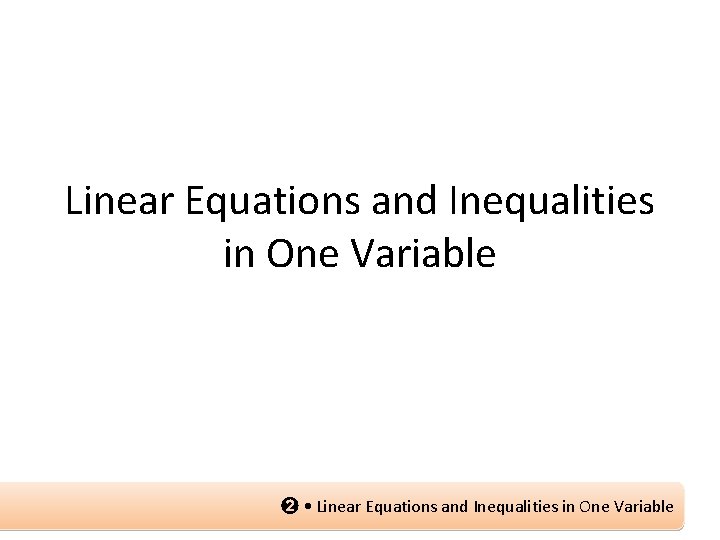 Linear Equations and Inequalities in One Variable

❷ • Linear Equations and Inequalities in One Variable